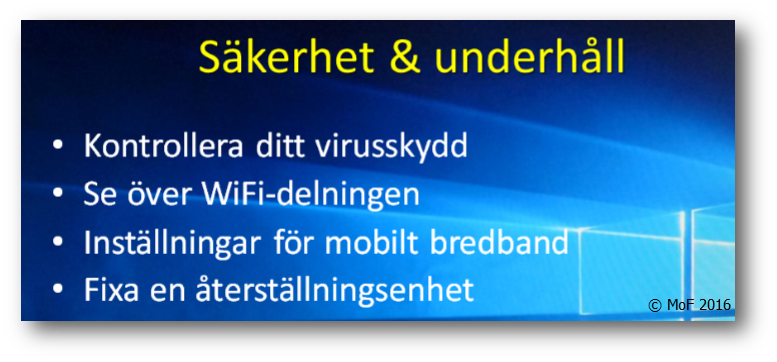 Säkerhet & underhåll

• Kontrollera ditt virusskydd
• Se över WiFi-delningen
• Inställningar för mobilt bredband
• Fixa en återställningsenhet

© MoF 2016